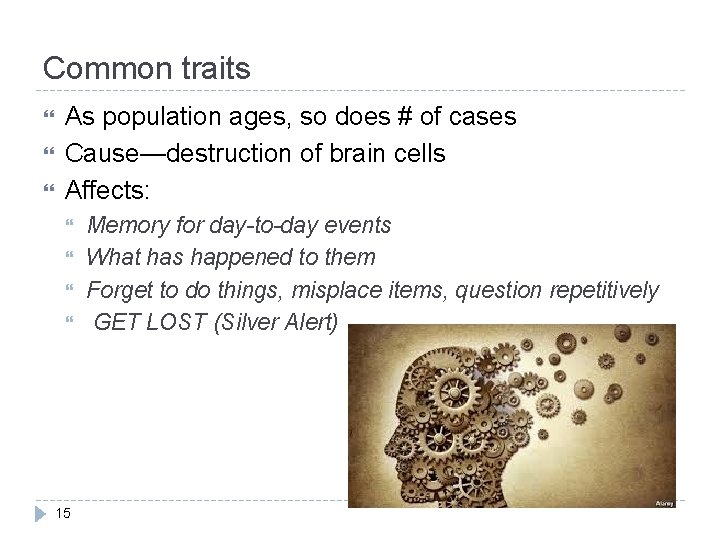 Common traits

As population ages, so does # of cases

Cause—destruction of brain cells

Affects:

Memory for day-to-day events

What has happened to them

Forget to do things, misplace items, question repetitively

GET LOST (Silver Alert)

Alamy

15